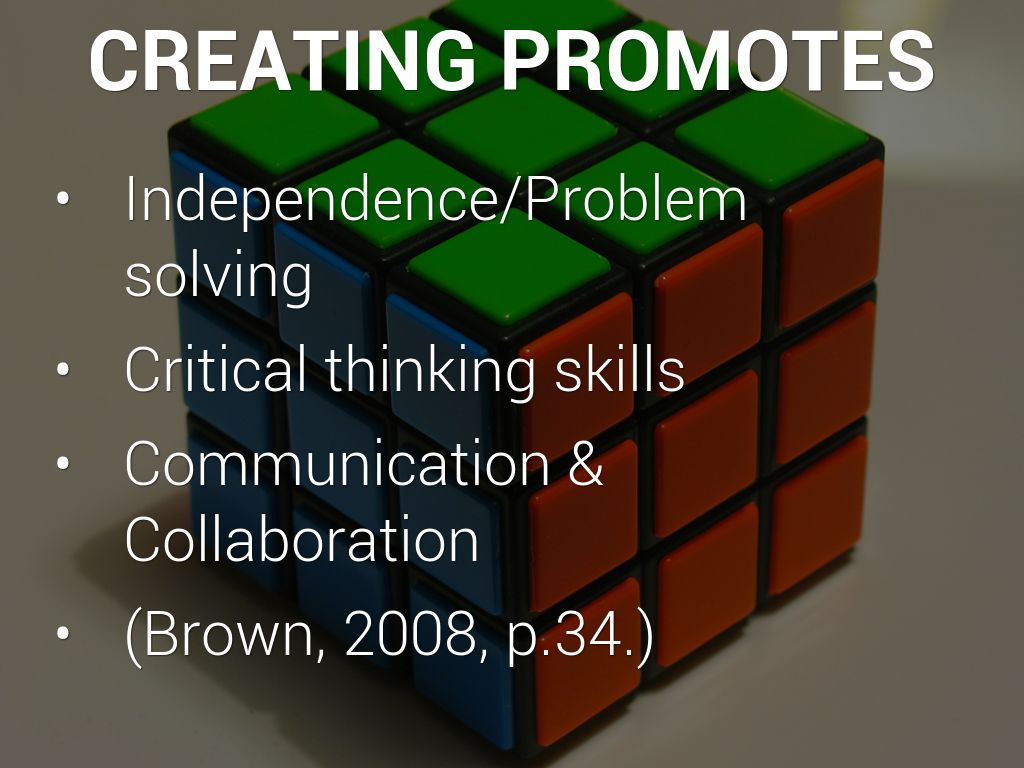 CREATING PROMOTES

• Independence/Problem solving
• Critical thinking skills
• Communication & Collaboration
• (Brown, 2008, p.34.)